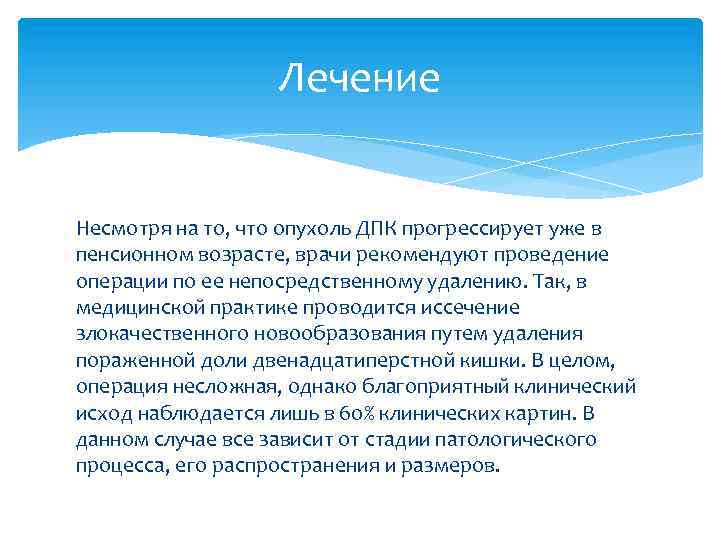 Лечение

Несмотря на то, что опухоль ДПК прогрессирует уже в пенсионном возрасте, врачи рекомендуют проведение операции по ее непосредственному удалению. Так, в медицинской практике проводится иссечение злокачественного новообразования путем удаления пораженной доли двенадцатиперстной кишки. В целом, операция несложная, однако благоприятный клинический исход наблюдается лишь в 60% клинических картин. В данном случае все зависит от стадии патологического процесса, его распространения и размеров.